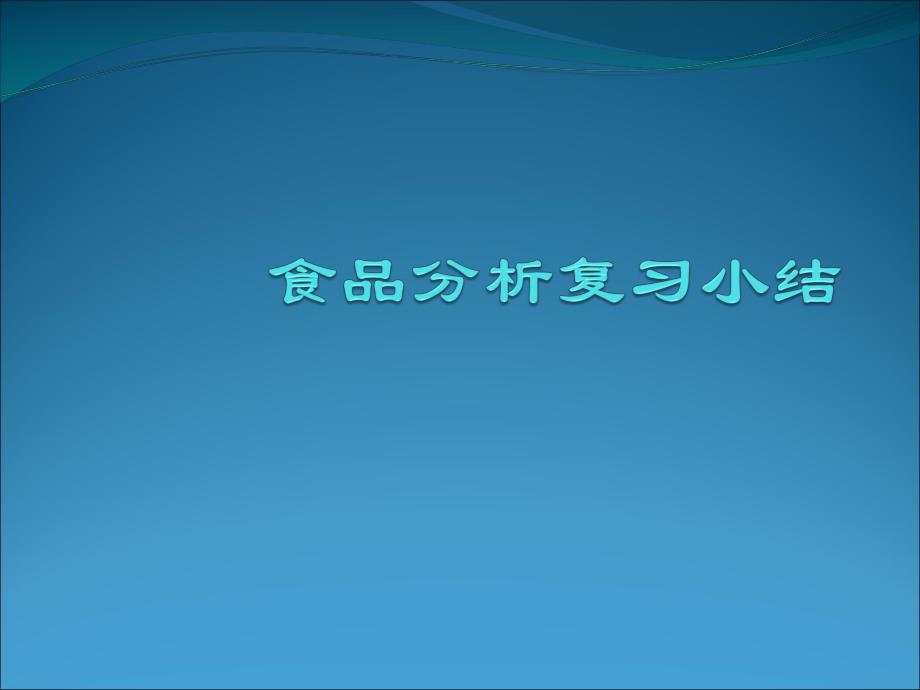 食品分析复习小结